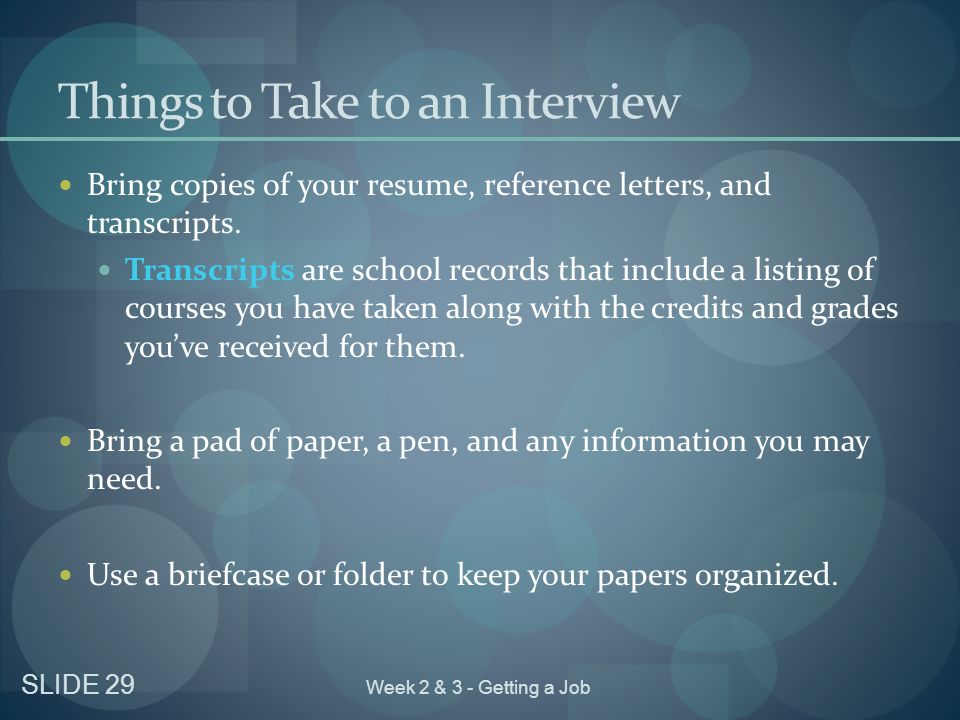 Things to Take to an Interview

- Bring copies of your resume, reference letters, and transcripts.
    - Transcripts are school records that include a listing of courses you have taken along with the credits and grades you've received for them.

- Bring a pad of paper, a pen, and any information you may need.

- Use a briefcase or folder to keep your papers organized.

SLIDE 29

Week 2 & 3 - Getting a Job